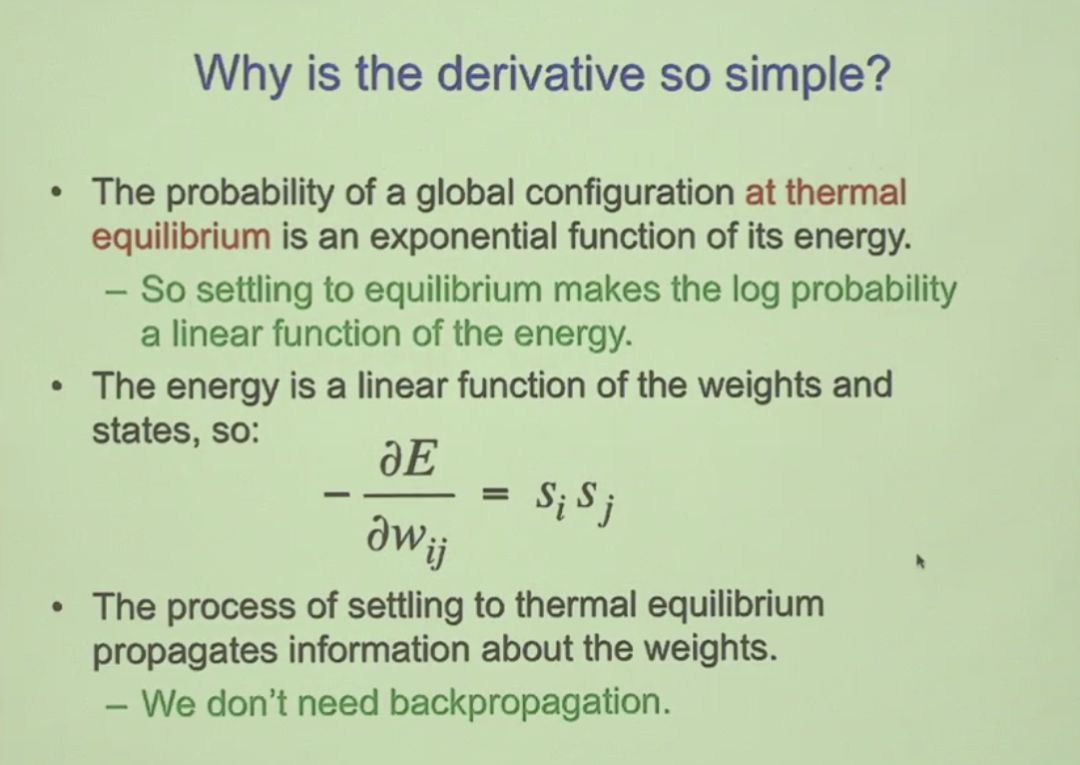 Why is the derivative so simple?

• The probability of a global configuration at thermal equilibrium is an exponential function of its energy.
– So settling to equilibrium makes the log probability a linear function of the energy.

• The energy is a linear function of the weights and states, so:

$-\frac{\partial E}{\partial w_{ij}} = s_i s_j$

• The process of settling to thermal equilibrium propagates information about the weights.
– We don't need backpropagation.